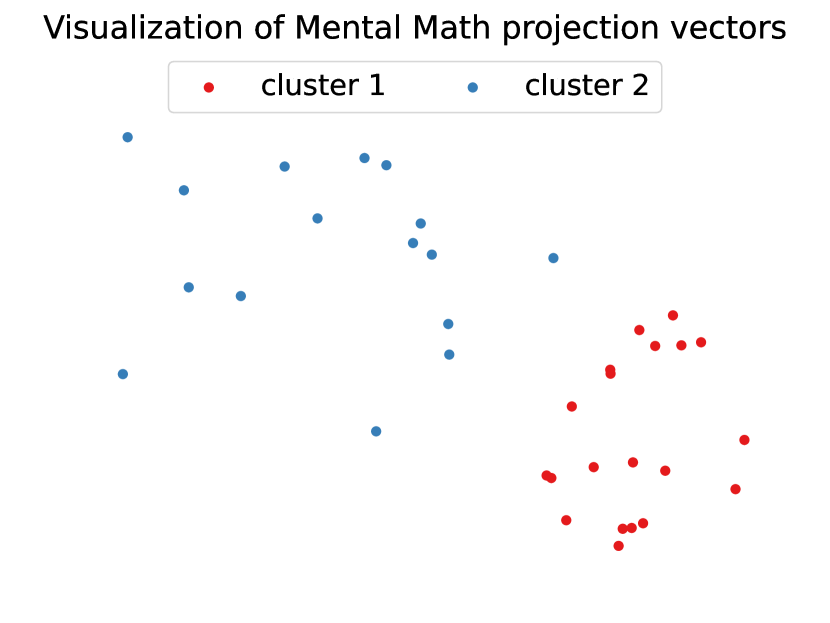 Visualization of Mental Math projection vectors

cluster 1
cluster 2